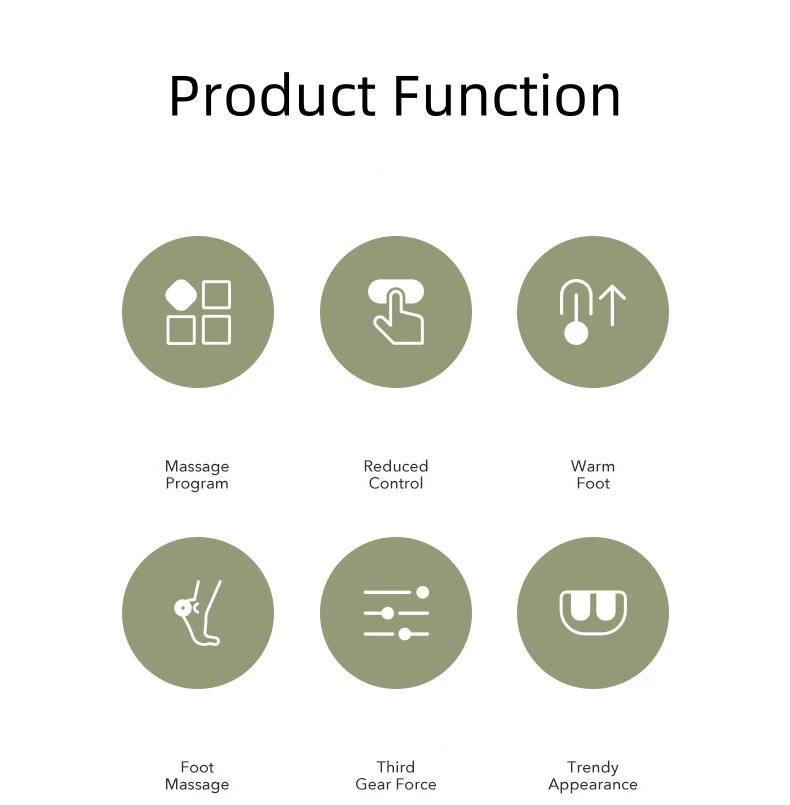 Product Function

Massage Program

Reduced Control

Warm Foot

Foot Massage

Third Gear Force

Trendy Appearance